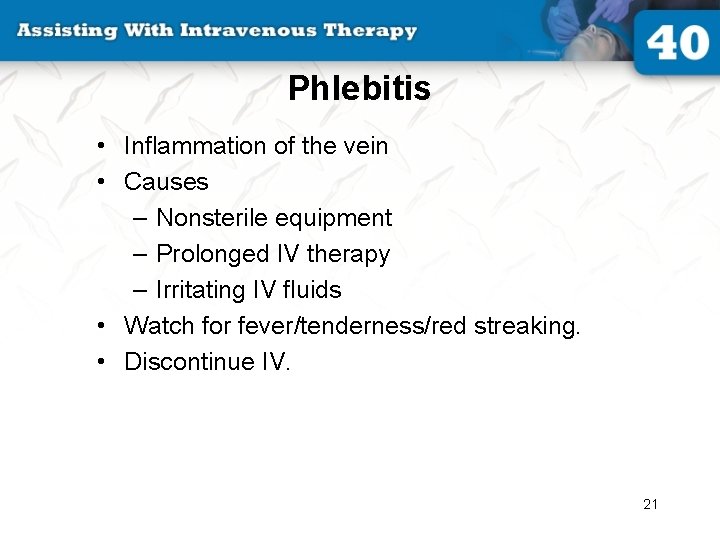 Assisting With Intravenous Therapy

40

Phlebitis

• Inflammation of the vein
• Causes
– Nonsterile equipment
– Prolonged IV therapy
– Irritating IV fluids
• Watch for fever/tenderness/red streaking.
• Discontinue IV.

21